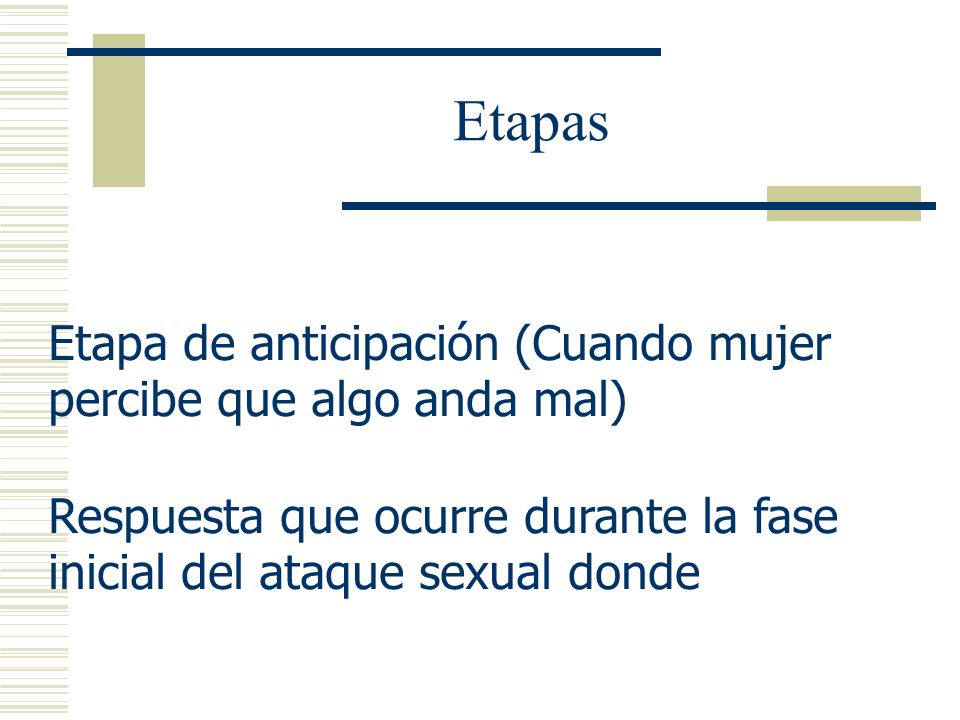 Etapas

Etapa de anticipación (Cuando mujer percibe que algo anda mal)

Respuesta que ocurre durante la fase inicial del ataque sexual donde